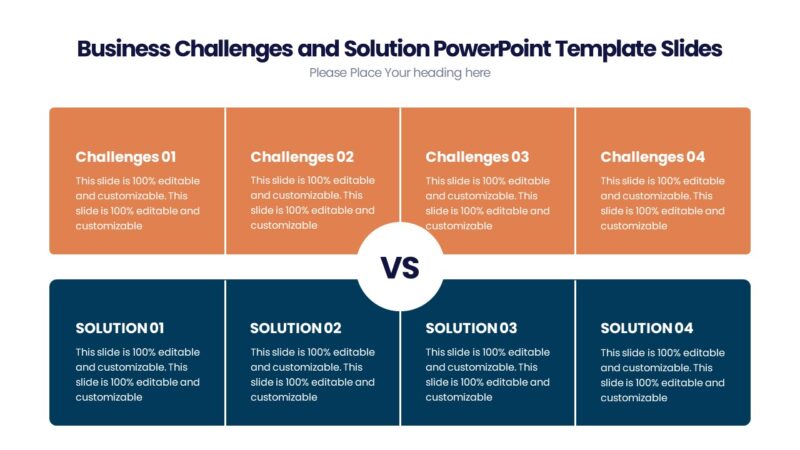 Business Challenges and Solution PowerPoint Template Slides

Please Place Your heading here

Challenges 01

This slide is 100% editable and customizable. This slide is 100% editable and customizable

Challenges 02

This slide is 100% editable and customizable. This slide is 100% editable and customizable

Challenges 03

This slide is 100% editable and customizable. This slide is 100% editable and customizable

Challenges 04

This slide is 100% editable and customizable. This slide is 100% editable and customizable

VS

SOLUTION 01

This slide is 100% editable and customizable. This slide is 100% editable and customizable

SOLUTION 02

This slide is 100% editable and customizable. This slide is 100% editable and customizable

SOLUTION 03

This slide is 100% editable and customizable. This slide is 100% editable and customizable

SOLUTION 04

This slide is 100% editable and customizable. This slide is 100% editable and customizable